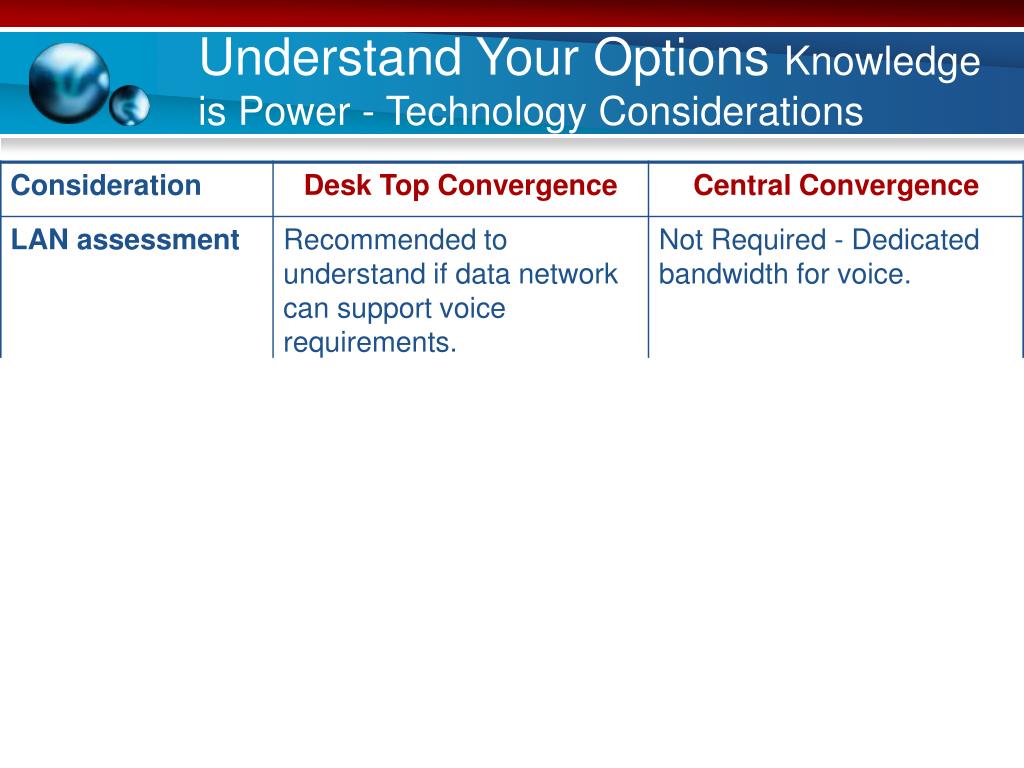 Understand Your Options Knowledge is Power - Technology Considerations

| Consideration | Desk Top Convergence | Central Convergence |
|---|---|---|
| LAN assessment | Recommended to understand if data network can support voice requirements. | Not Required - Dedicated bandwidth for voice. |